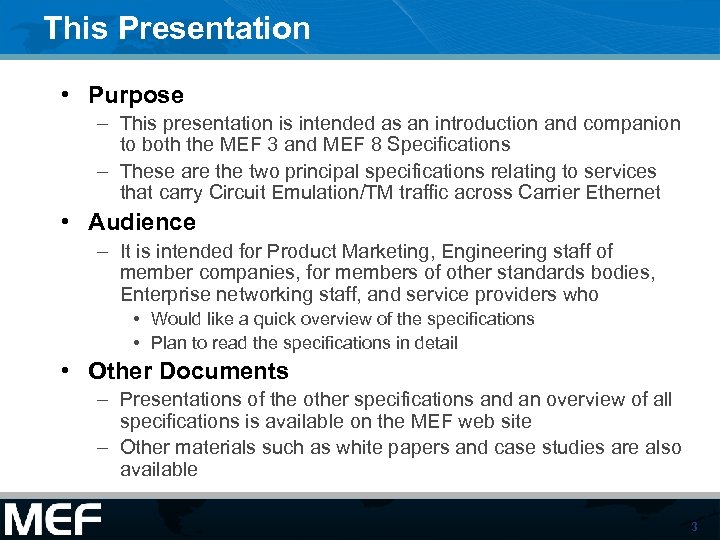 This Presentation

• Purpose
– This presentation is intended as an introduction and companion to both the MEF 3 and MEF 8 Specifications
– These are the two principal specifications relating to services that carry Circuit Emulation/TM traffic across Carrier Ethernet

• Audience
– It is intended for Product Marketing, Engineering staff of member companies, for members of other standards bodies, Enterprise networking staff, and service providers who
• Would like a quick overview of the specifications
• Plan to read the specifications in detail

• Other Documents
– Presentations of the other specifications and an overview of all specifications is available on the MEF web site
– Other materials such as white papers and case studies are also available

MEF

3